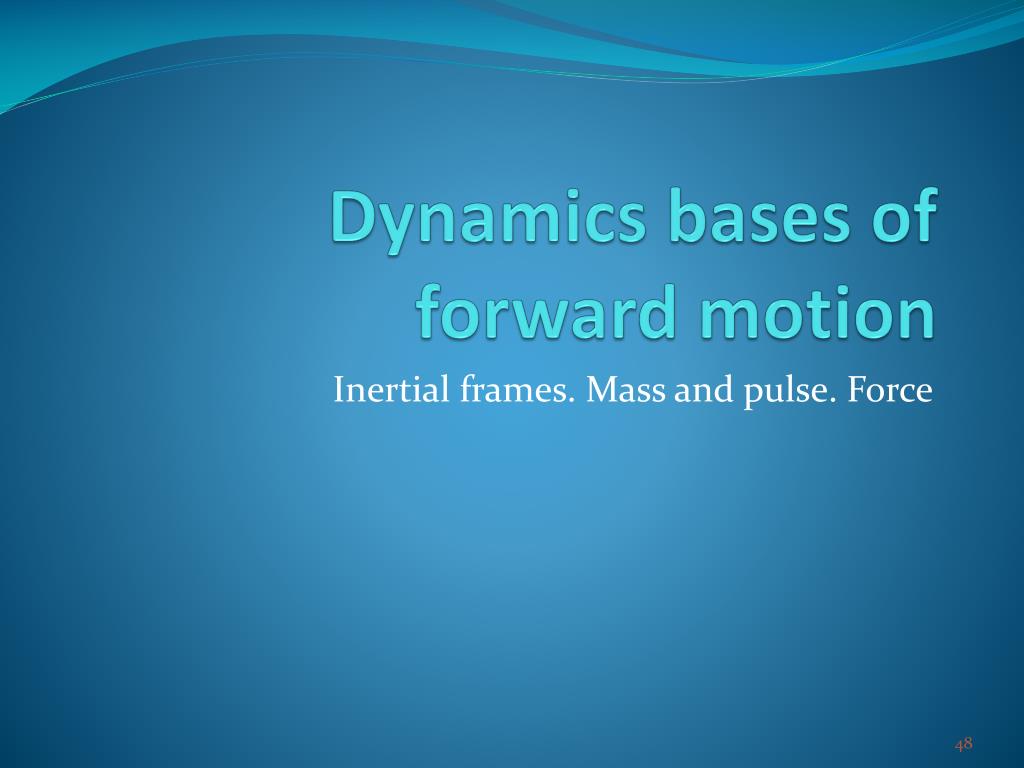 Dynamics bases of forward motion

Inertial frames. Mass and pulse. Force

48